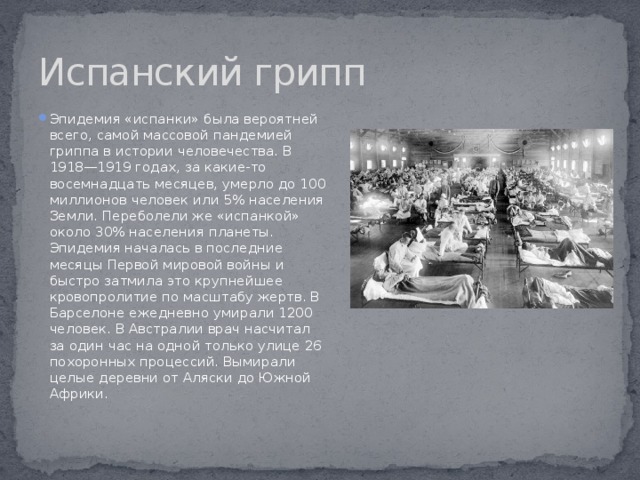 Испанский грипп

Эпидемия «испанки» была вероятней всего, самой массовой пандемией гриппа в истории человечества. В 1918—1919 годах, за какие-то восемнадцать месяцев, умерло до 100 миллионов человек или 5% населения Земли. Переболели же «испанкой» около 30% населения планеты. Эпидемия началась в последние месяцы Первой мировой войны и быстро затмила это крупнейшее кровопролитие по масштабу жертв. В Барселоне ежедневно умирали 1200 человек. В Австралии врач насчитал за один час на одной только улице 26 похоронных процессий. Вымирали целые деревни от Аляски до Южной Африки.